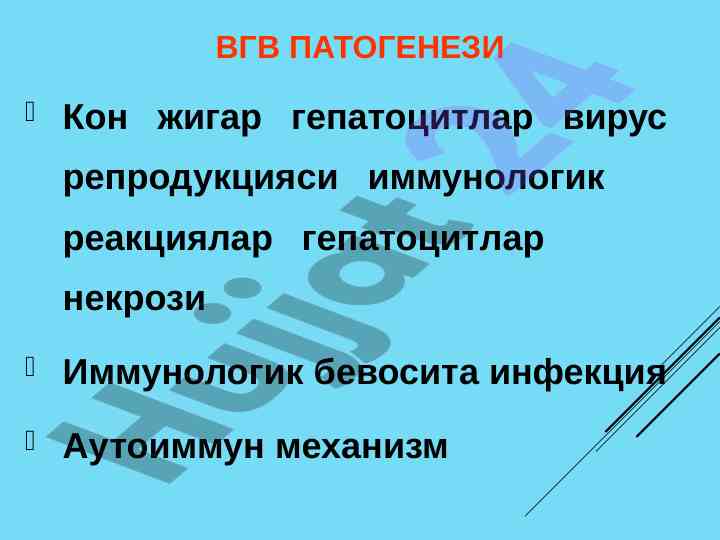 ВГВ ПАТОГЕНЕЗИ

Кон жигар гепатоцитлар вирус репродукцияси иммунологик реакциялар гепатоцитлар некрози

Иммунологик бевосита инфекция

Аутоиммун механизм

Hujjat24